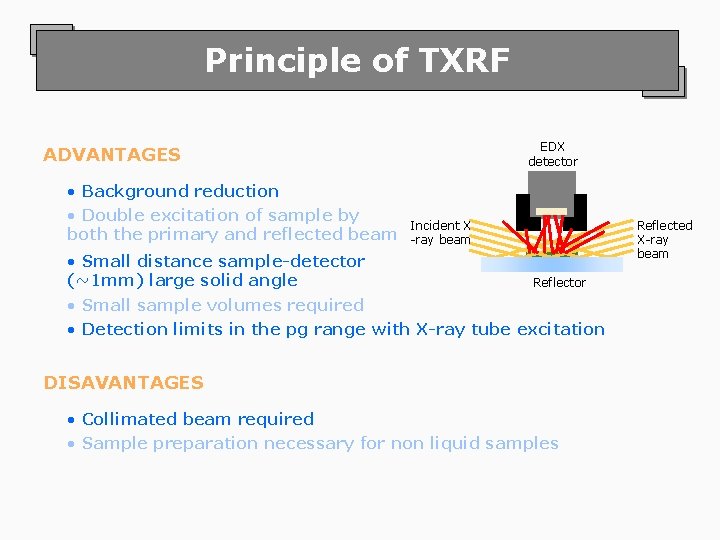 Principle of TXRF

ADVANTAGES

• Background reduction
• Double excitation of sample by both the primary and reflected beam
• Small distance sample-detector (~1mm) large solid angle
• Small sample volumes required
• Detection limits in the pg range with X-ray tube excitation

EDX detector

Incident X-ray beam

Reflected X-ray beam

Reflector

DISAVANTAGES

• Collimated beam required
• Sample preparation necessary for non liquid samples